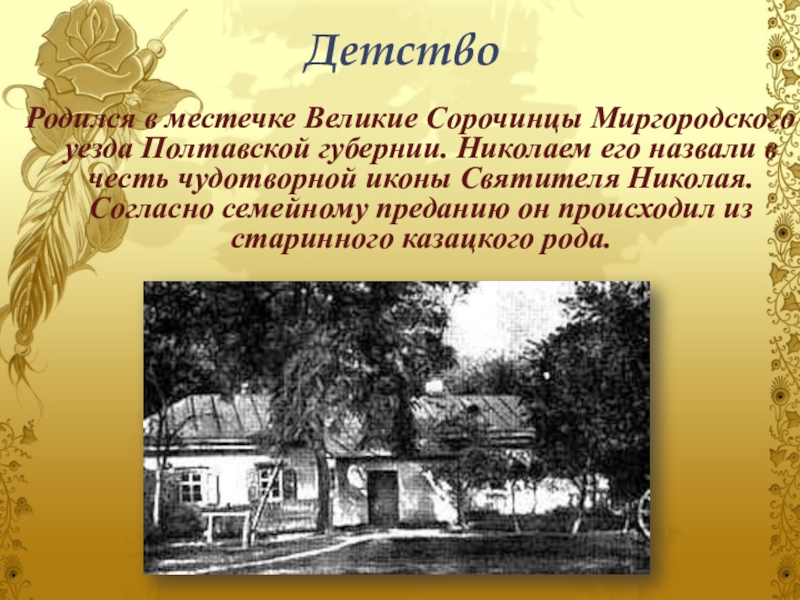 Детство

Родился в местечке Великие Сорочинцы Миргородского уезда Полтавской губернии. Николаем его назвали в честь чудотворной иконы Святителя Николая. Согласно семейному преданию он происходил из старинного казацкого рода.